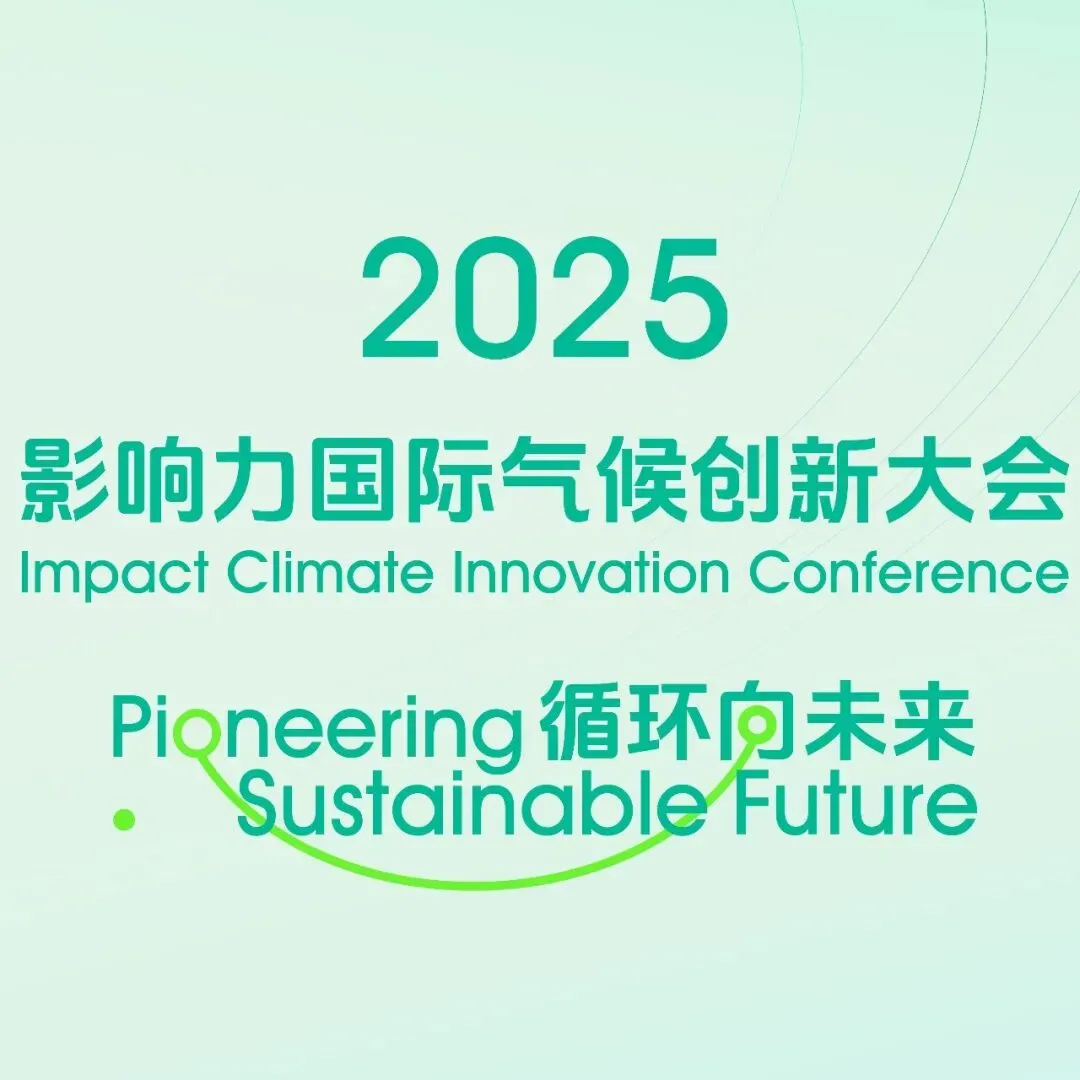 2025

影响力国际气候创新大会
Impact Climate Innovation Conference

Pioneering 循环向未来
Sustainable Future